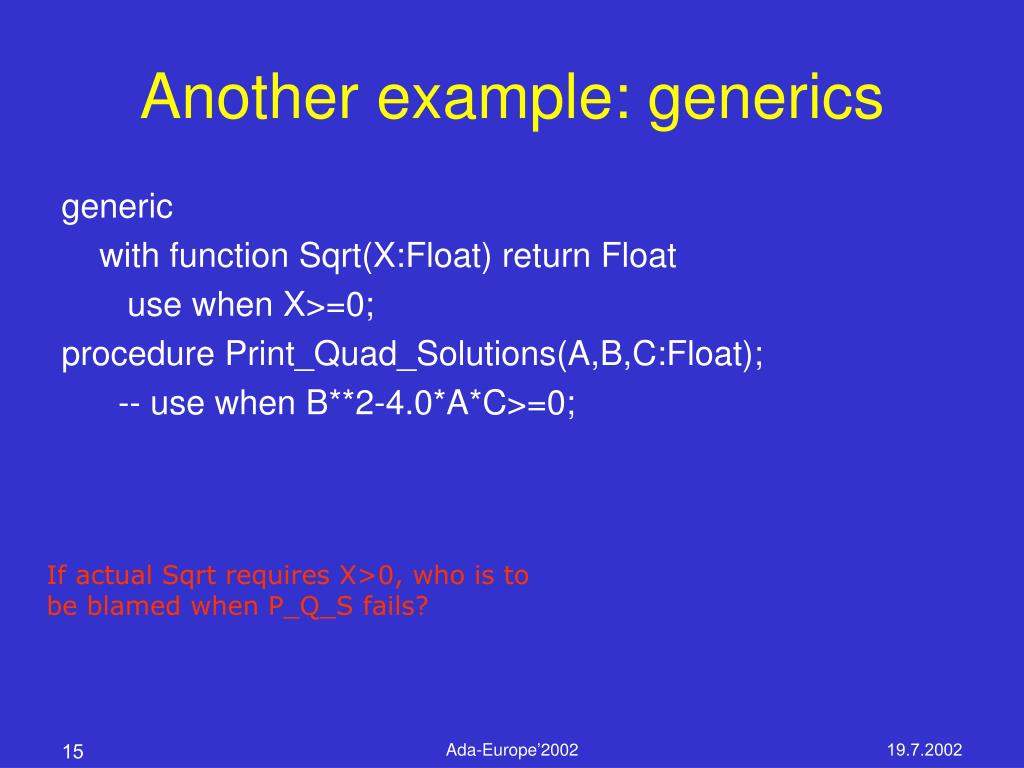 Another example: generics

generic
with function Sqrt(X:Float) return Float
use when X>=0;
procedure Print_Quad_Solutions(A,B,C:Float);
-- use when B**2-4.0*A*C>=0;

If actual Sqrt requires X>0, who is to be blamed when P_Q_S fails?

15

Ada-Europe'2002

19.7.2002